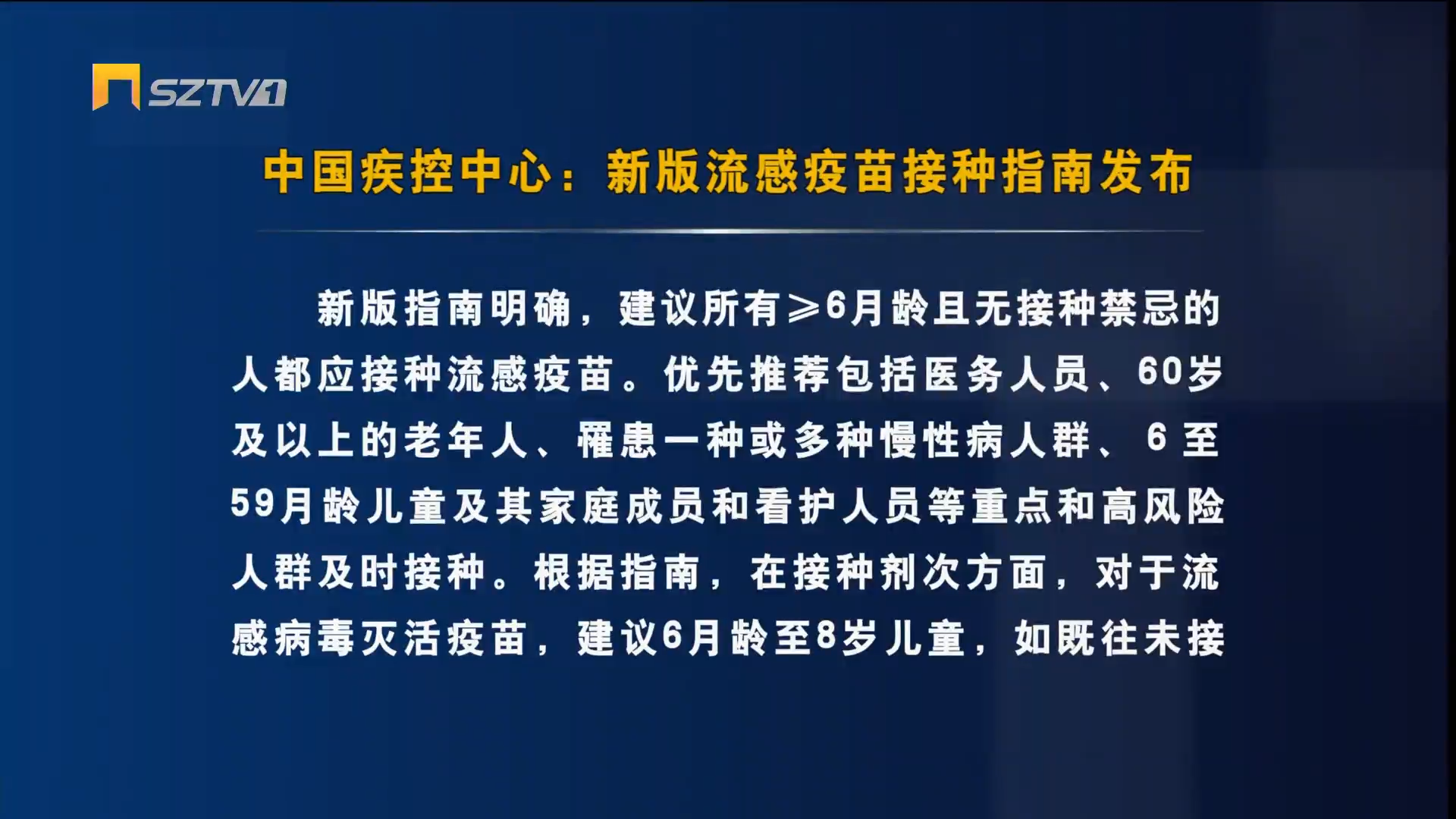 SZTV1

中国疾控中心：新版流感疫苗接种指南发布

新版指南明确，建议所有≥6月龄且无接种禁忌的人都应接种流感疫苗。优先推荐包括医务人员、60岁及以上的老年人、罹患一种或多种慢性病人群、6至59月龄儿童及其家庭成员和看护人员等重点和高风险人群及时接种。根据指南，在接种剂次方面，对于流感病毒灭活疫苗，建议6月龄至8岁儿童，如既往未接